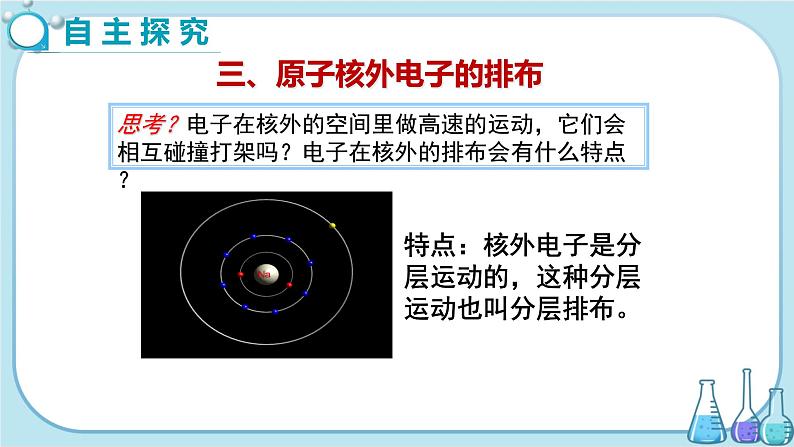 自主探究

三、原子核外电子的排布

思考？电子在核外的空间里做高速的运动，它们会相互碰撞打架吗？电子在核外的排布会有什么特点？

Na

特点：核外电子是分层运动的，这种分层运动也叫分层排布。